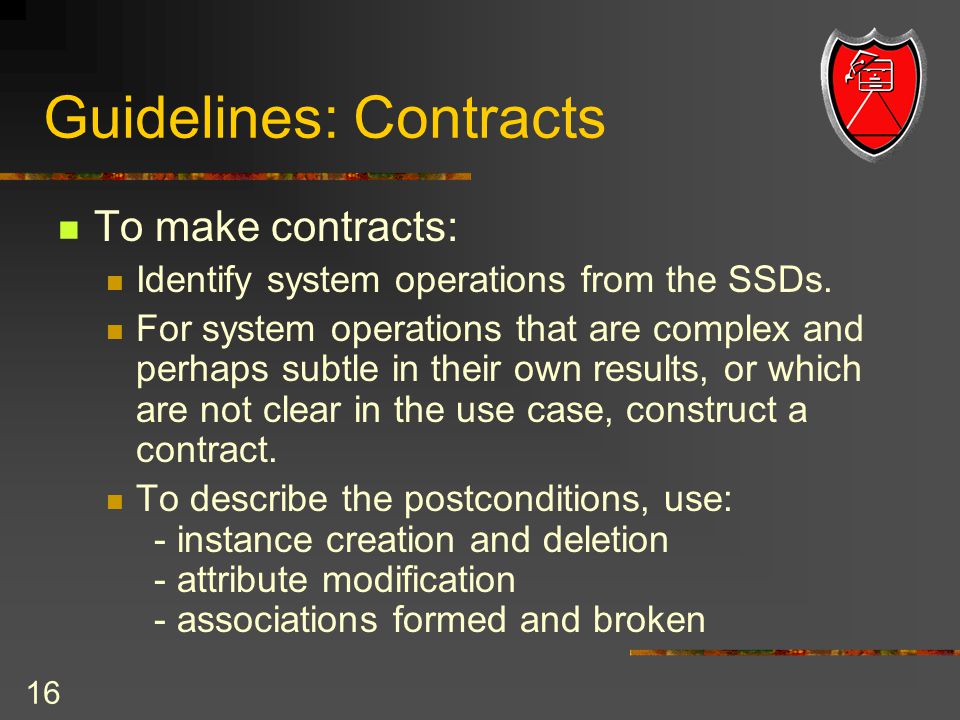 Guidelines: Contracts

To make contracts:

Identify system operations from the SSDs.

For system operations that are complex and perhaps subtle in their own results, or which are not clear in the use case, construct a contract.

To describe the postconditions, use:
- instance creation and deletion
- attribute modification
- associations formed and broken

16